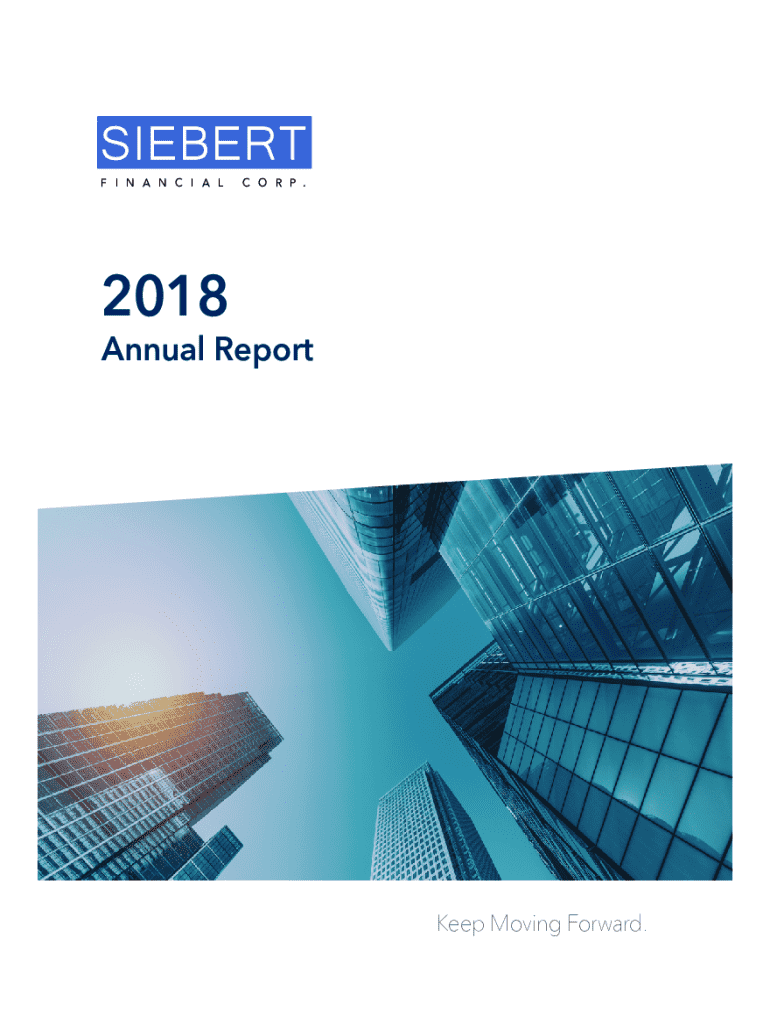 SIEBERT
FINANCIAL CORP.

2018
Annual Report

Keep Moving Forward.